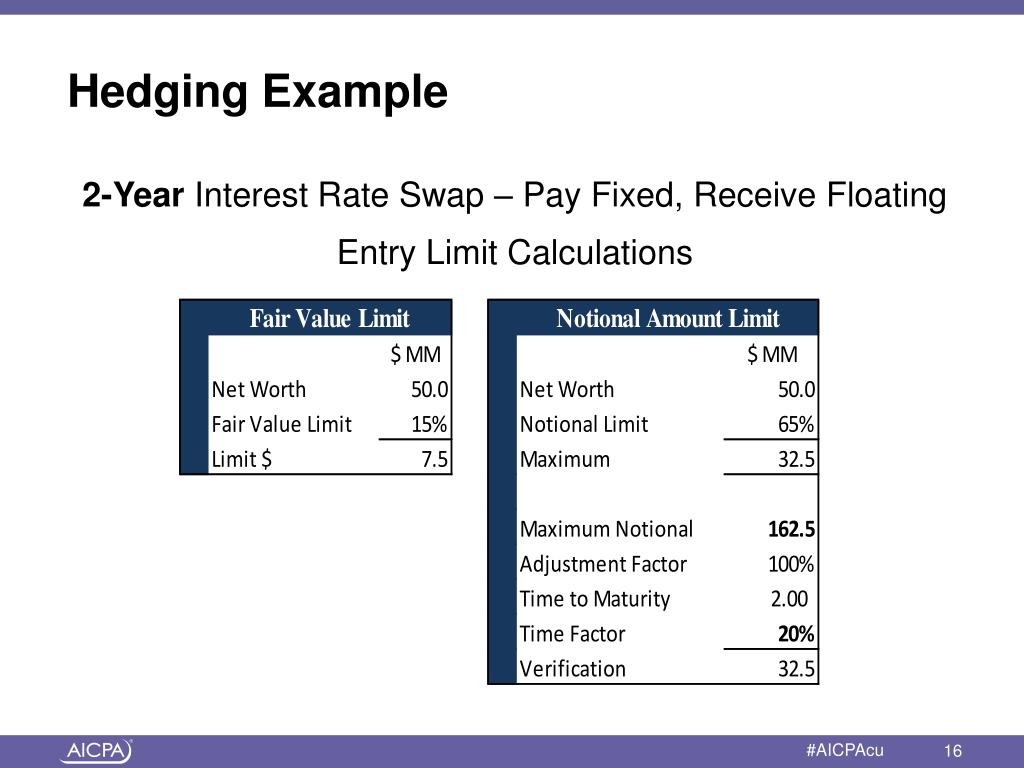 Hedging Example

2-Year Interest Rate Swap – Pay Fixed, Receive Floating

Entry Limit Calculations

| Fair Value Limit | |
|---|---|
| | $ MM |
| Net Worth | 50.0 |
| Fair Value Limit | 15% |
| Limit $ | 7.5 |

| Notional Amount Limit | |
|---|---|
| | $ MM |
| Net Worth | 50.0 |
| Notional Limit | 65% |
| Maximum | 32.5 |
| | |
| Maximum Notional | 162.5 |
| Adjustment Factor | 100% |
| Time to Maturity | 2.00 |
| Time Factor | 20% |
| Verification | 32.5 |

AICPA

#AICPAcu

16